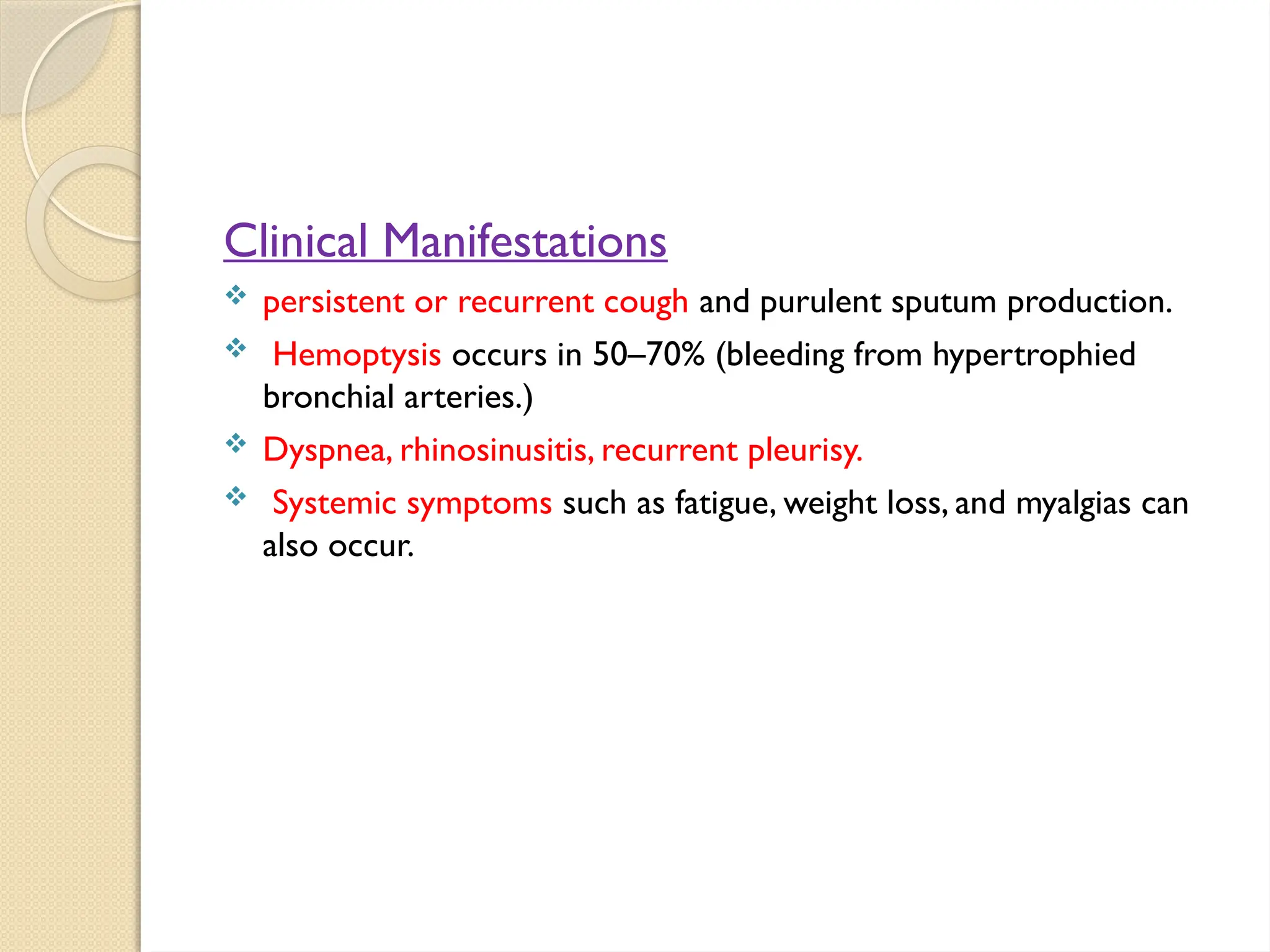 Clinical Manifestations

❖ persistent or recurrent cough and purulent sputum production.

❖ Hemoptysis occurs in 50–70% (bleeding from hypertrophied bronchial arteries.)

❖ Dyspnea, rhinosinusitis, recurrent pleurisy.

❖ Systemic symptoms such as fatigue, weight loss, and myalgias can also occur.